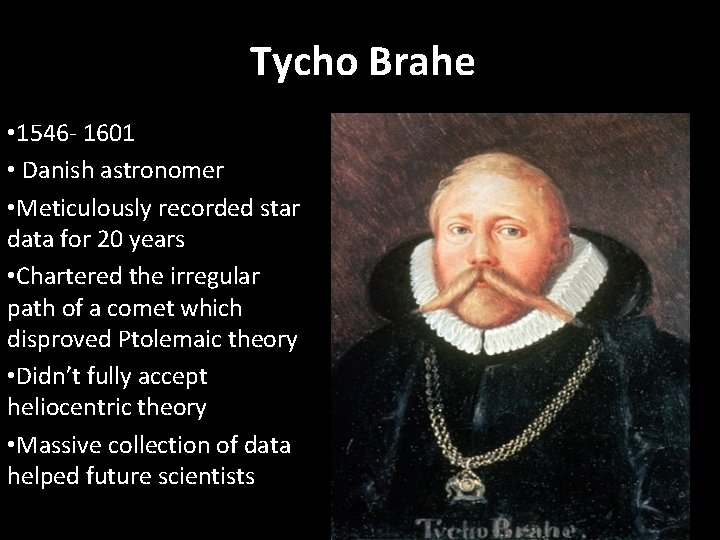 Tycho Brahe

•1546- 1601

• Danish astronomer

•Meticulously recorded star data for 20 years

•Chartered the irregular path of a comet which disproved Ptolemaic theory

•Didn't fully accept heliocentric theory

•Massive collection of data helped future scientists

Tycho Brahe.